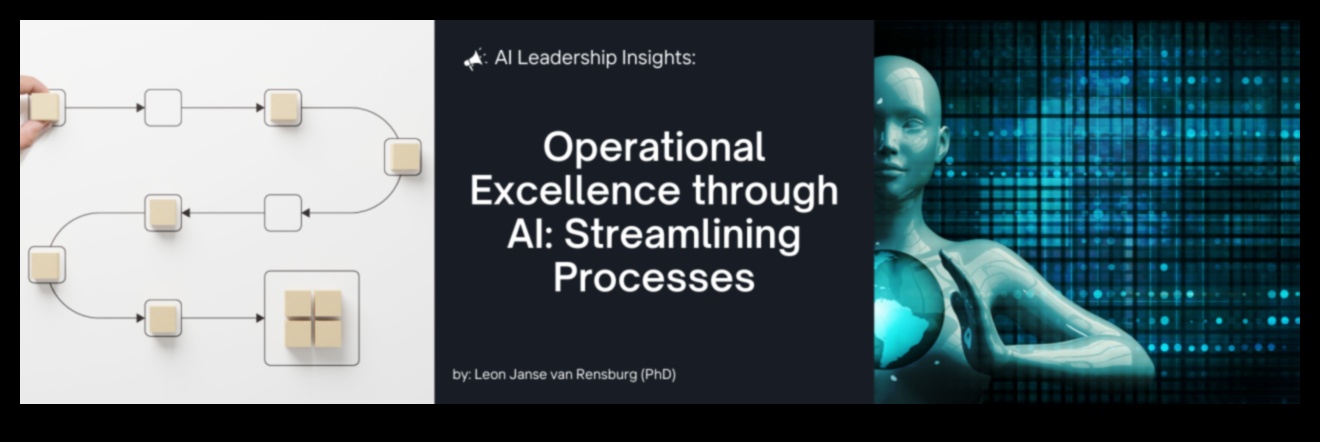 AI Leadership Insights:

Operational Excellence through AI: Streamlining Processes

by: Leon Janse van Rensburg (PhD)